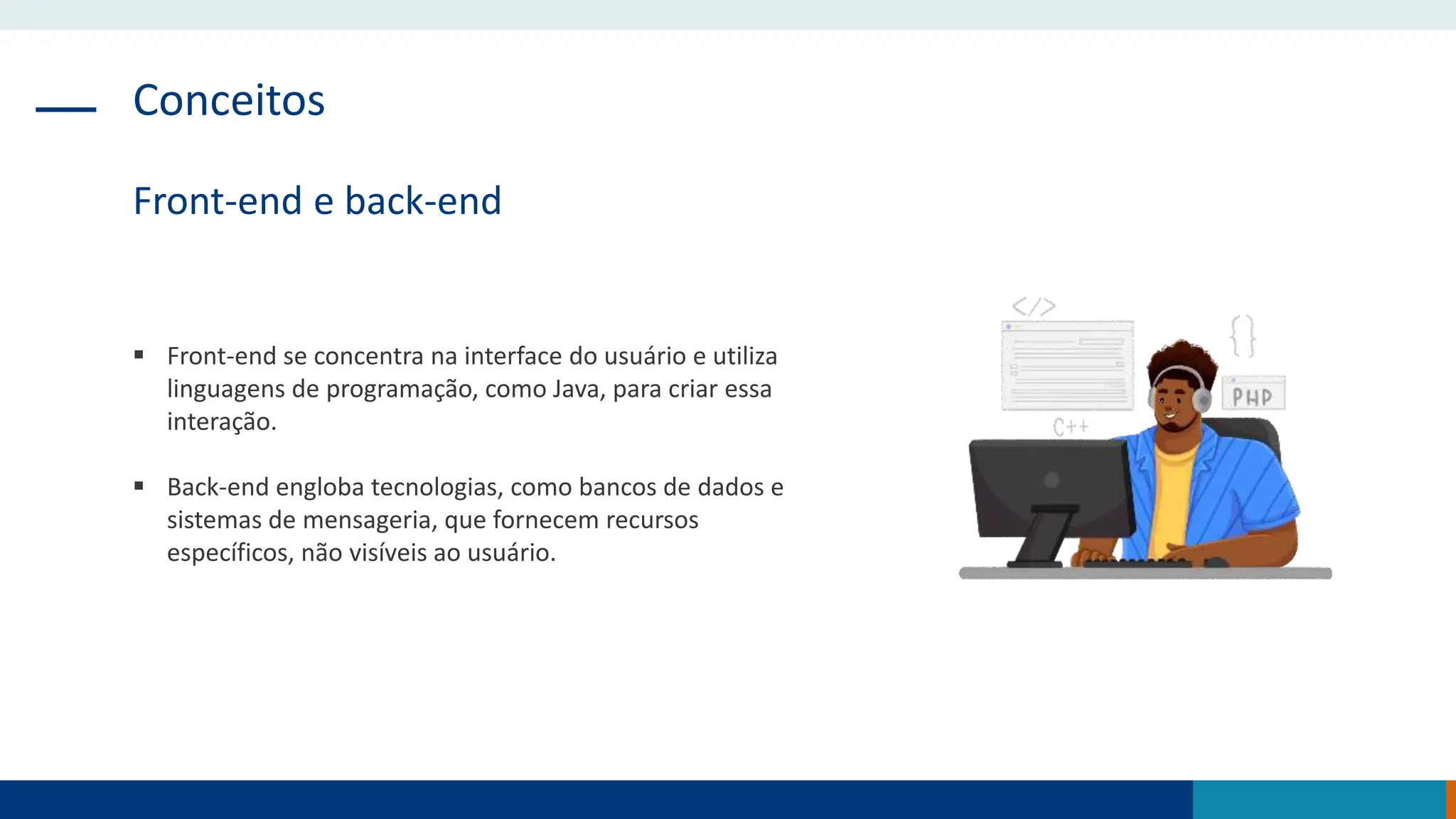 Conceitos

Front-end e back-end

▪ Front-end se concentra na interface do usuário e utiliza linguagens de programação, como Java, para criar essa interação.

▪ Back-end engloba tecnologias, como bancos de dados e sistemas de mensageria, que fornecem recursos específicos, não visíveis ao usuário.

</>
{ }
PHP
C++